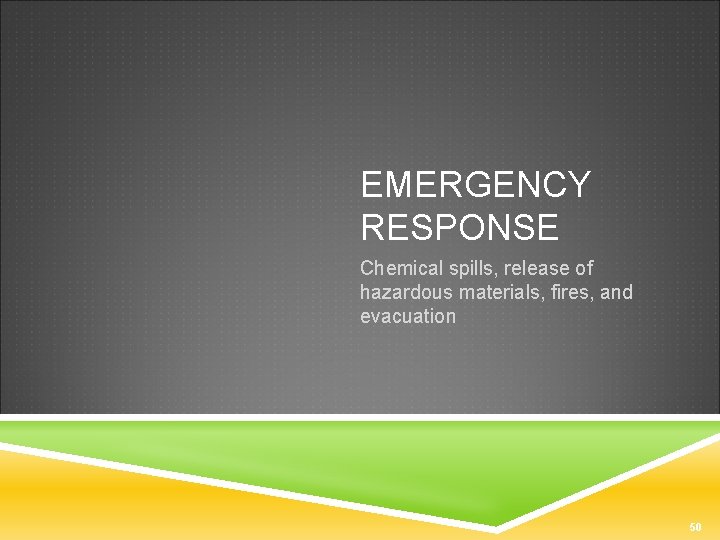 EMERGENCY RESPONSE

Chemical spills, release of hazardous materials, fires, and evacuation

50